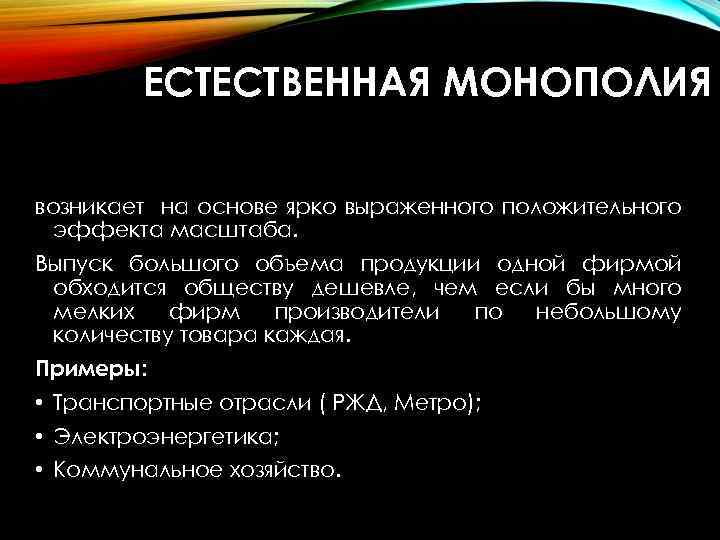 ЕСТЕСТВЕННАЯ МОНОПОЛИЯ

возникает на основе ярко выраженного положительного эффекта масштаба.

Выпуск большого объема продукции одной фирмой обходится обществу дешевле, чем если бы много мелких фирм производители по небольшому количеству товара каждая.

Примеры:

• Транспортные отрасли ( РЖД, Метро);

• Электроэнергетика;

• Коммунальное хозяйство.